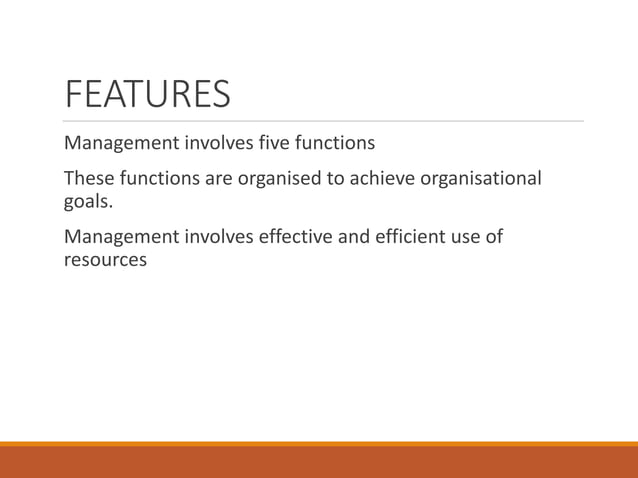 FEATURES

Management involves five functions

These functions are organised to achieve organisational goals.

Management involves effective and efficient use of resources